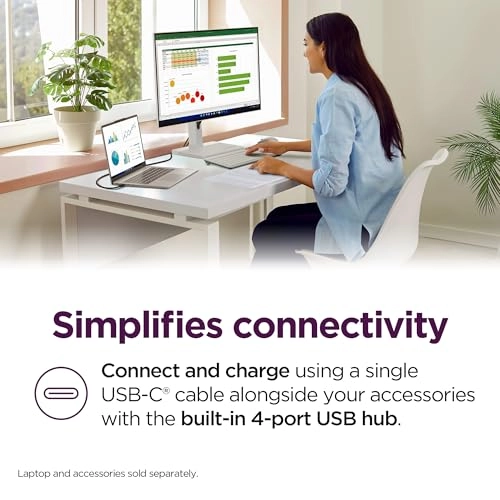 Simplifies connectivity

Connect and charge using a single USB-C® cable alongside your accessories with the built-in 4-port USB hub.

Laptop and accessories sold separately.